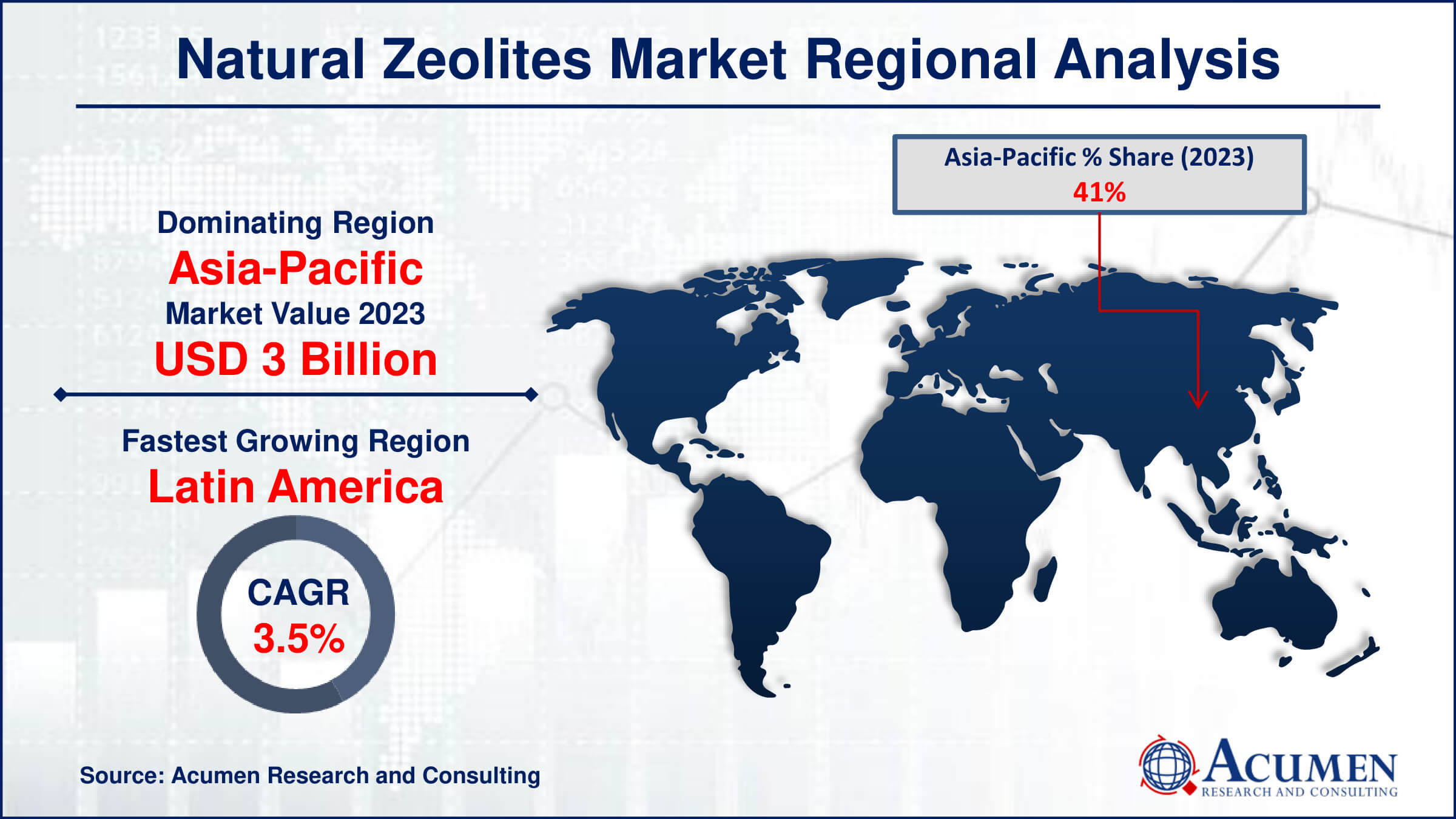 Natural Zeolites Market Regional Analysis

Asia-Pacific % Share (2023)
41%

Dominating Region
Asia-Pacific
Market Value 2023
USD 3 Billion

Fastest Growing Region
Latin America

CAGR
3.5%

Source: Acumen Research and Consulting

ACUMEN
RESEARCH AND CONSULTING